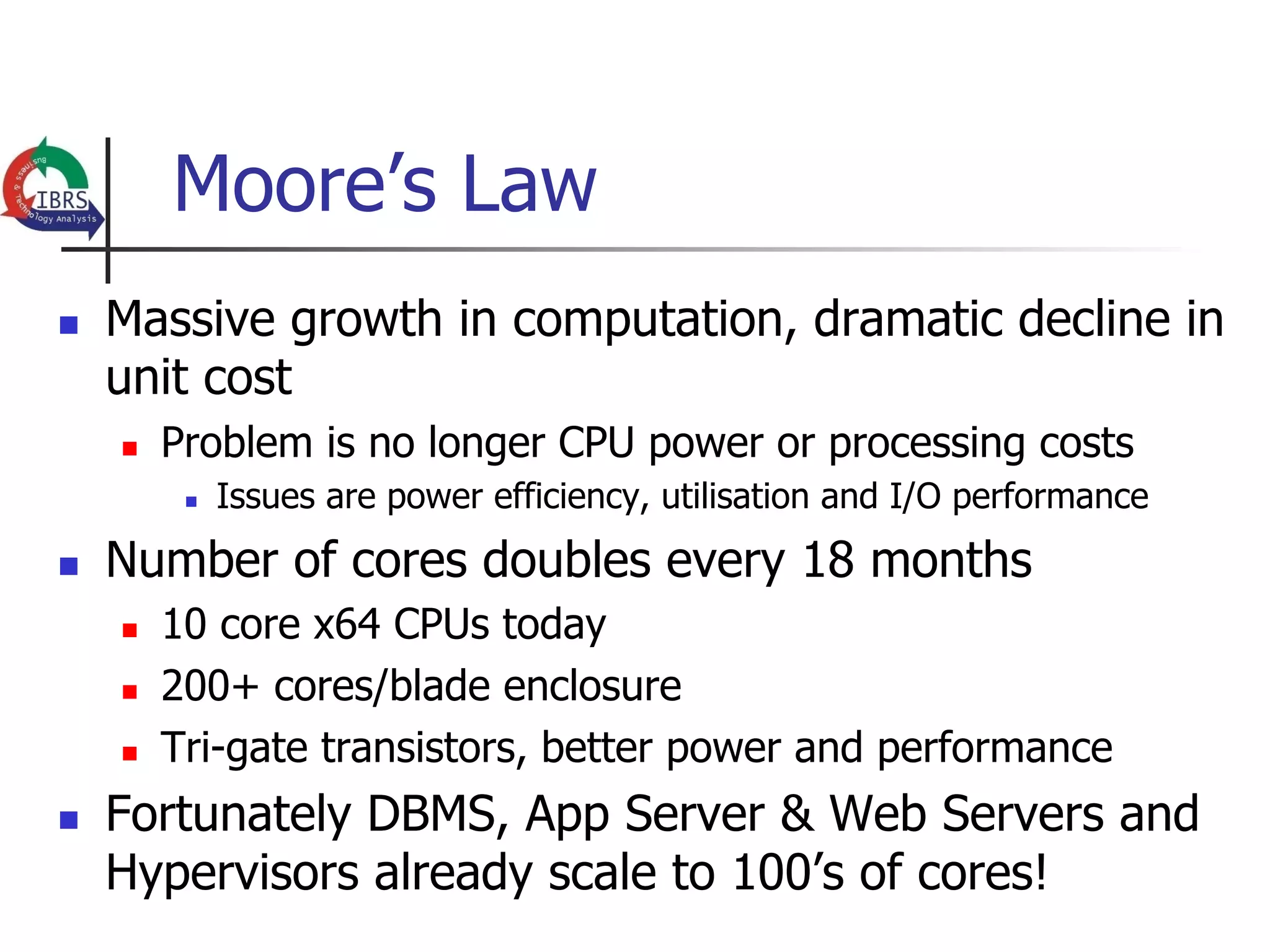 Business & Technology Analysis
IBRS

Moore’s Law

Massive growth in computation, dramatic decline in unit cost

Problem is no longer CPU power or processing costs

Issues are power efficiency, utilisation and I/O performance

Number of cores doubles every 18 months

10 core x64 CPUs today

200+ cores/blade enclosure

Tri-gate transistors, better power and performance

Fortunately DBMS, App Server & Web Servers and Hypervisors already scale to 100’s of cores!